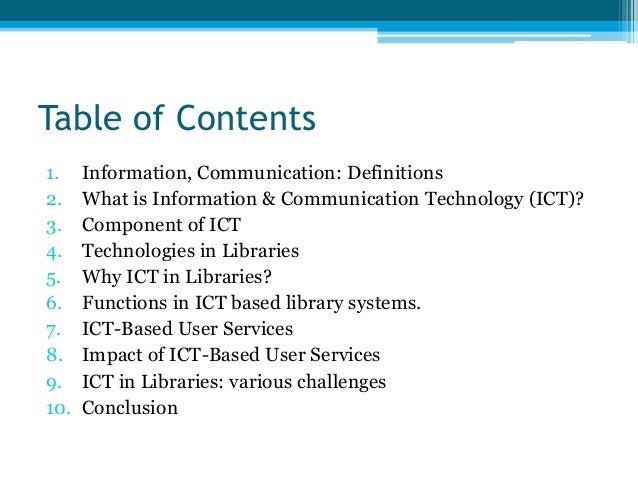 Table of Contents

1. Information, Communication: Definitions
2. What is Information & Communication Technology (ICT)?
3. Component of ICT
4. Technologies in Libraries
5. Why ICT in Libraries?
6. Functions in ICT based library systems.
7. ICT-Based User Services
8. Impact of ICT-Based User Services
9. ICT in Libraries: various challenges
10. Conclusion